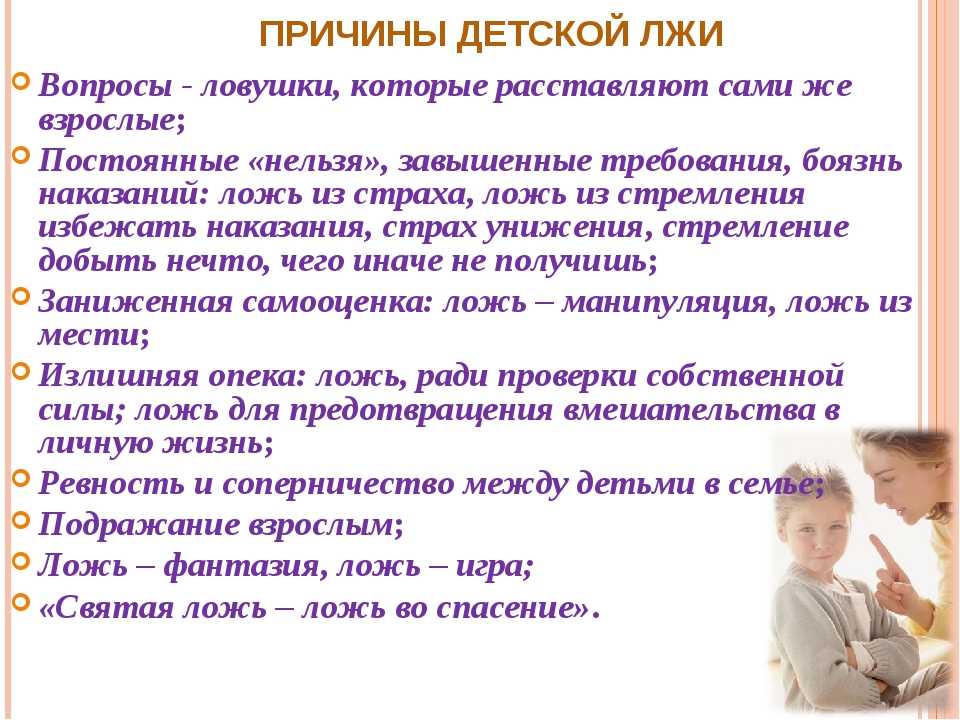 ПРИЧИНЫ ДЕТСКОЙ ЛЖИ

Вопросы - ловушки, которые расставляют сами же взрослые;

Постоянные «нельзя», завышенные требования, боязнь наказаний: ложь из страха, ложь из стремления избежать наказания, страх унижения, стремление добыть нечто, чего иначе не получишь;

Заниженная самооценка: ложь – манипуляция, ложь из мести;

Излишняя опека: ложь, ради проверки собственной силы; ложь для предотвращения вмешательства в личную жизнь;

Ревность и соперничество между детьми в семье;

Подражание взрослым;

Ложь – фантазия, ложь – игра;

«Святая ложь – ложь во спасение».